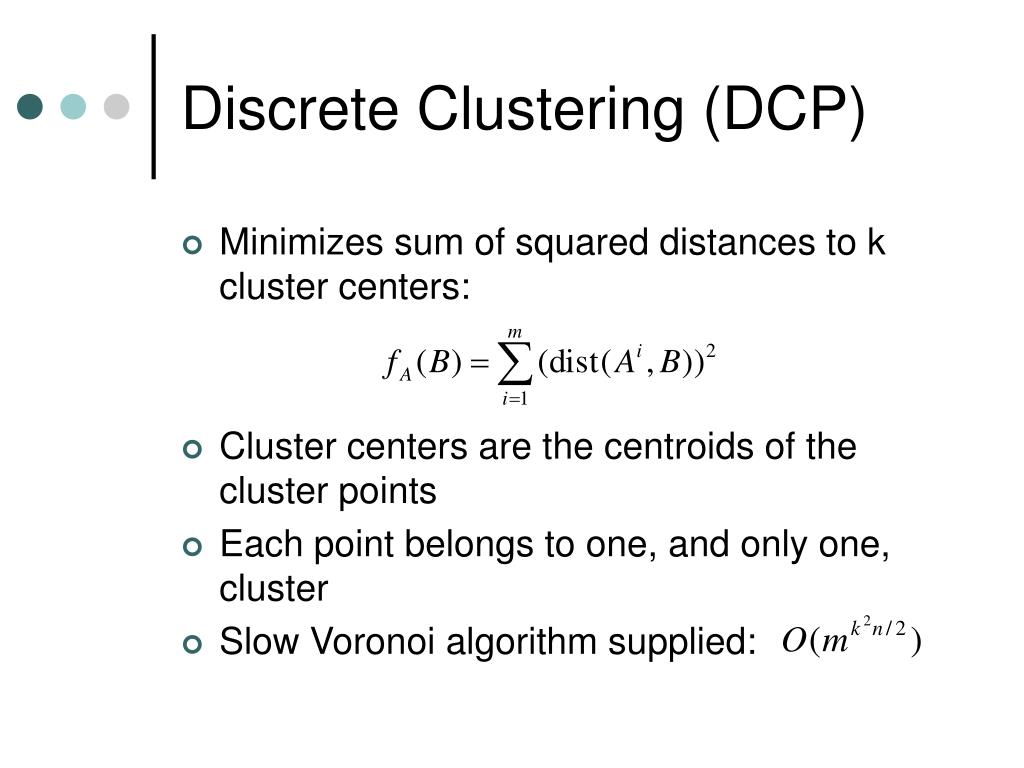 Discrete Clustering (DCP)

Minimizes sum of squared distances to k cluster centers:

$f_A(B) = \sum_{i=1}^{m} (\text{dist}(A^i, B))^2$

Cluster centers are the centroids of the cluster points

Each point belongs to one, and only one, cluster

Slow Voronoi algorithm supplied: $O(m^{k^2 n/2})$